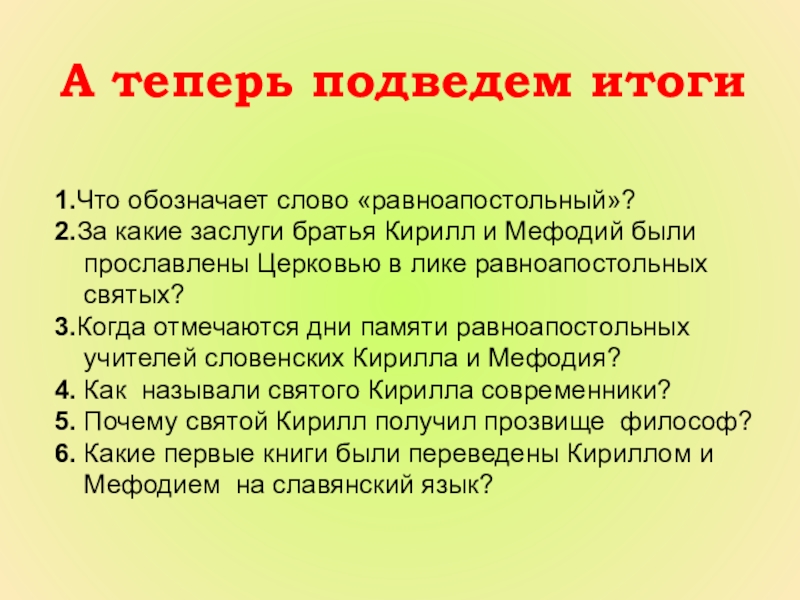 А теперь подведем итоги

1.Что обозначает слово «равноапостольный»?
2.За какие заслуги братья Кирилл и Мефодий были прославлены Церковью в лике равноапостольных святых?
3.Когда отмечаются дни памяти равноапостольных учителей словенских Кирилла и Мефодия?
4. Как называли святого Кирилла современники?
5. Почему святой Кирилл получил прозвище философ?
6. Какие первые книги были переведены Кириллом и Мефодием на славянский язык?